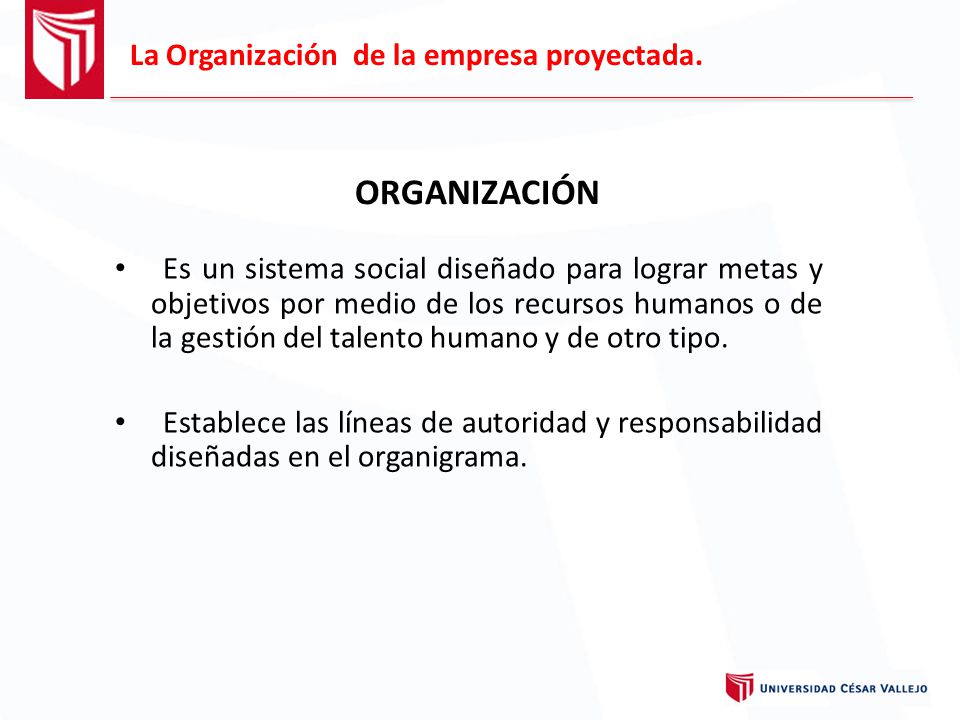 La Organización de la empresa proyectada.

ORGANIZACIÓN

• Es un sistema social diseñado para lograr metas y objetivos por medio de los recursos humanos o de la gestión del talento humano y de otro tipo.

• Establece las líneas de autoridad y responsabilidad diseñadas en el organigrama.

UNIVERSIDAD CÉSAR VALLEJO